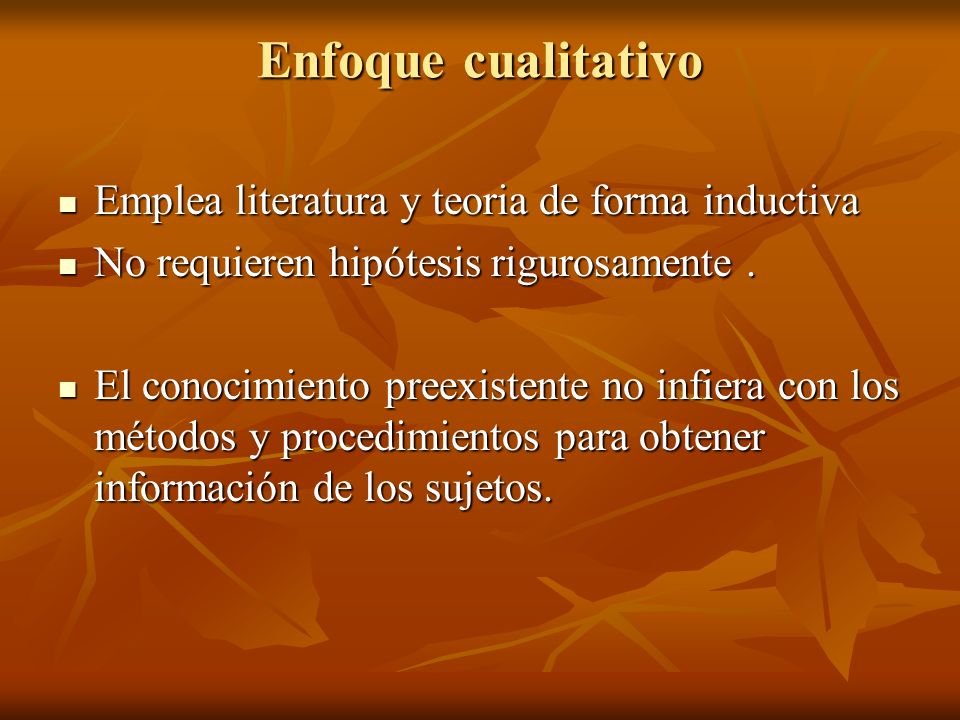 Enfoque cualitativo

- Emplea literatura y teoria de forma inductiva
- No requieren hipótesis rigurosamente .

- El conocimiento preexistente no infiera con los métodos y procedimientos para obtener información de los sujetos.